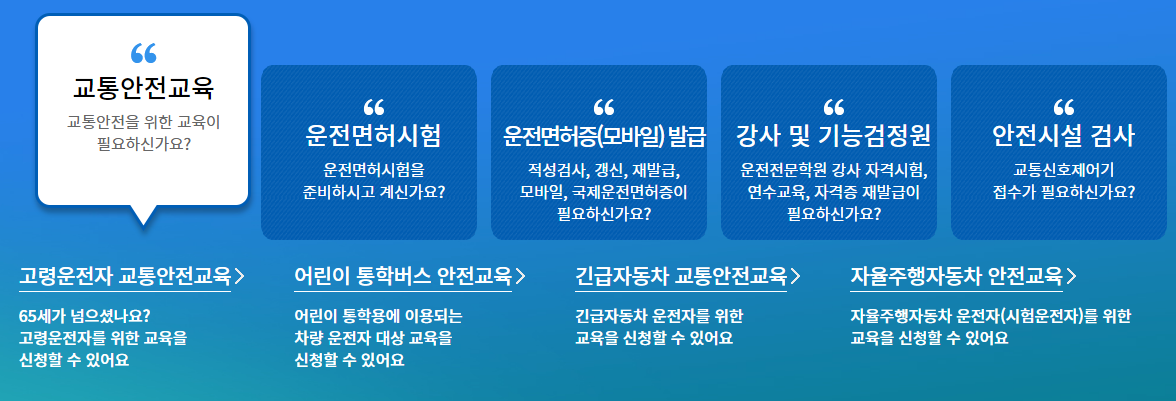 “
교통안전교육
교통안전을 위한 교육이 필요하신가요?

“
운전면허시험
운전면허시험을 준비하시고 계신가요?

“
운전면허증(모바일) 발급
적성검사, 갱신, 재발급, 모바일, 국제운전면허증이 필요하신가요?

“
강사 및 기능검정원
운전전문학원 강사 자격시험, 연수교육, 자격증 재발급이 필요하신가요?

“
안전시설 검사
교통신호제어기 접수가 필요하신가요?

고령운전자 교통안전교육 >
65세가 넘으셨나요? 고령운전자를 위한 교육을 신청할 수 있어요

어린이 통학버스 안전교육 >
어린이 통학용에 이용되는 차량 운전자 대상 교육을 신청할 수 있어요

긴급자동차 교통안전교육 >
긴급자동차 운전자를 위한 교육을 신청할 수 있어요

자율주행자동차 안전교육 >
자율주행자동차 운전자(시험운전자)를 위한 교육을 신청할 수 있어요